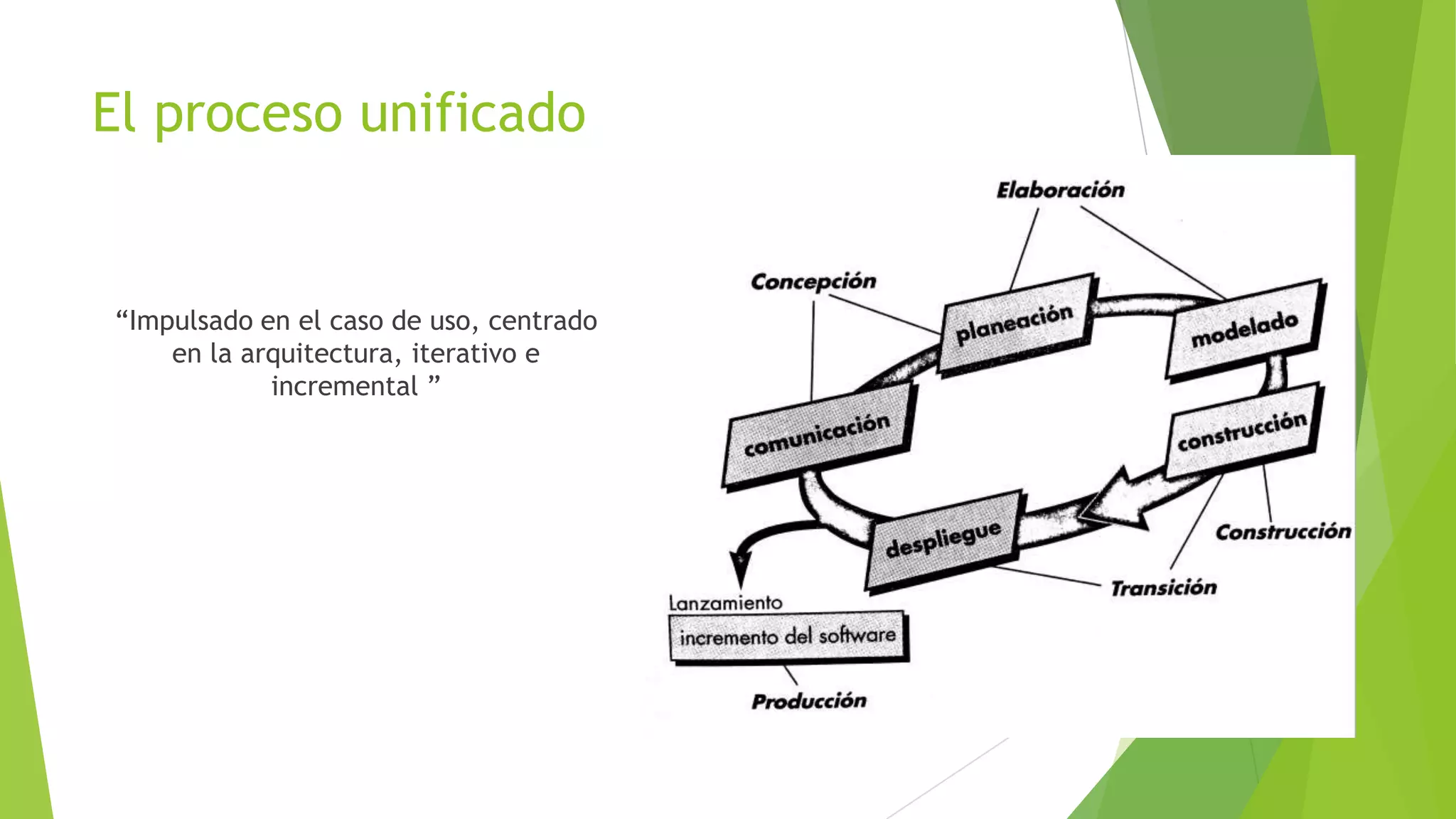 El proceso unificado

“Impulsado en el caso de uso, centrado en la arquitectura, iterativo e incremental ”

Elaboración

Concepción

planeación

modelado

comunicación

construcción

despliegue

Construcción

Transición

Lanzamiento

incremento del software

Producción